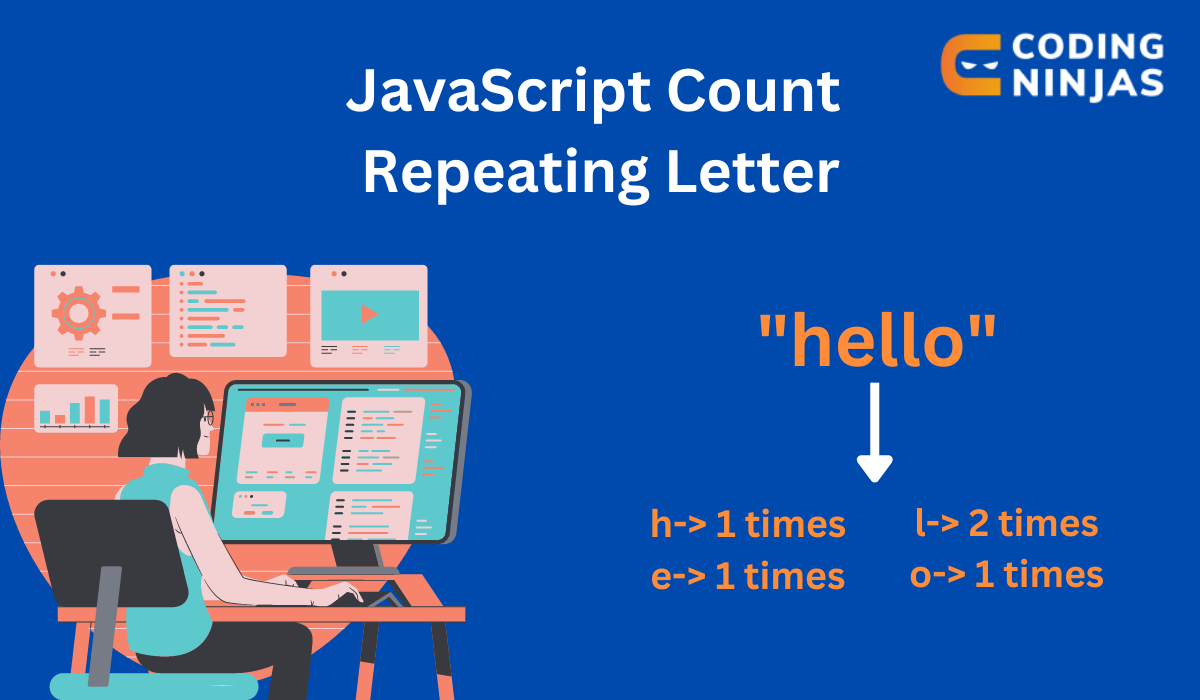 CODING NINJAS

JavaScript Count Repeating Letter

"hello"

h-> 1 times
e-> 1 times

l-> 2 times
o-> 1 times